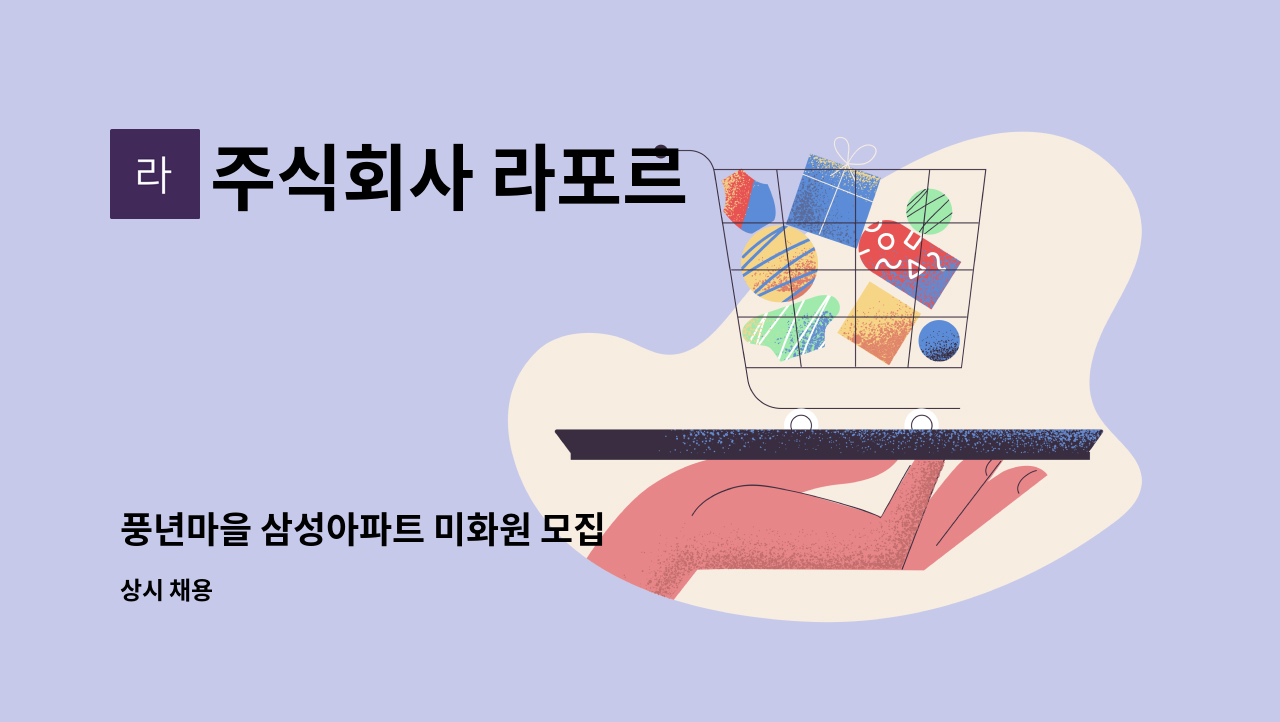 라

주식회사 라포르

풍년마을 삼성아파트 미화원 모집

상시 채용